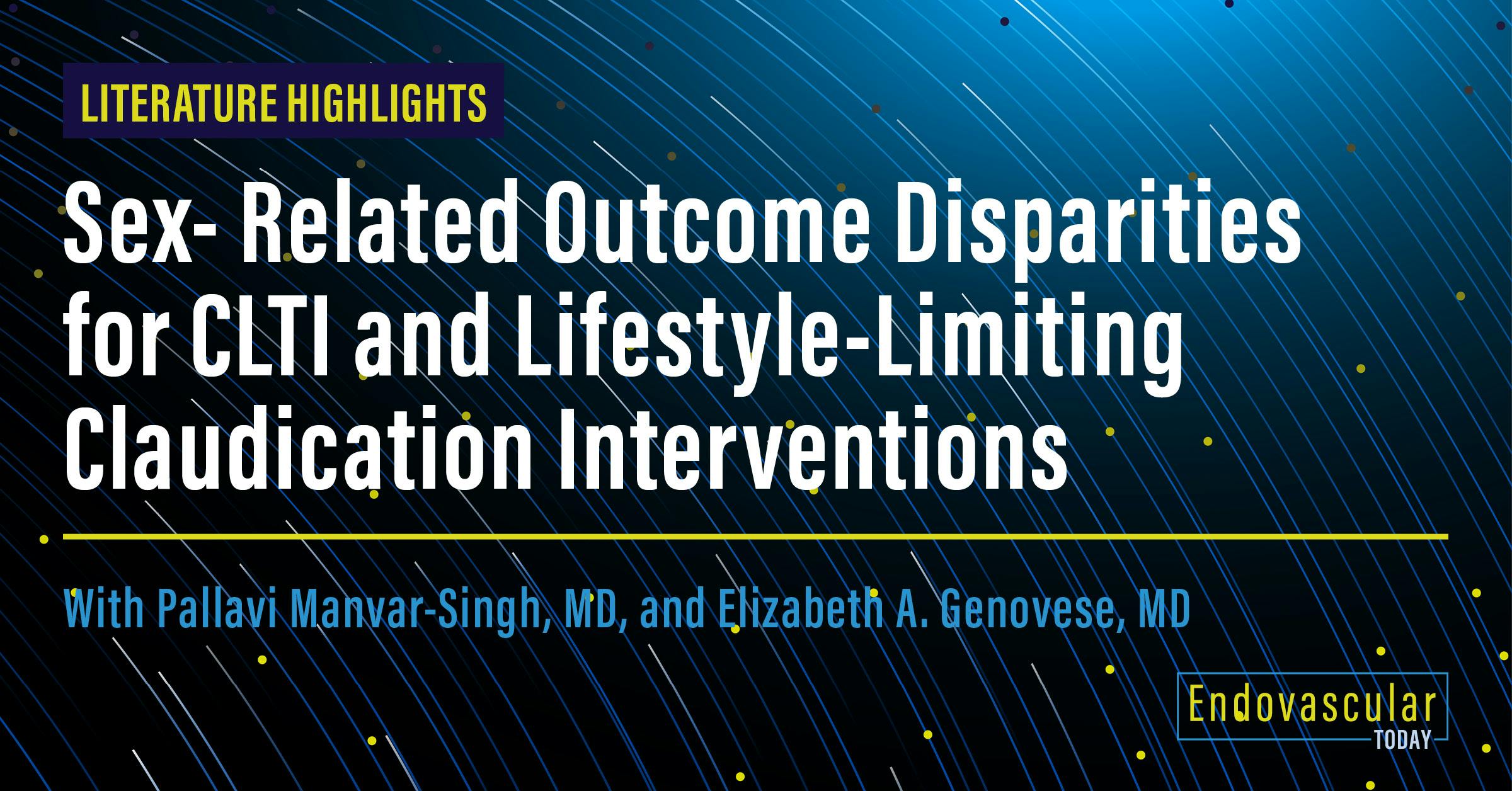 LITERATURE HIGHLIGHTS

Sex- Related Outcome Disparities for CLTI and Lifestyle-Limiting Claudication Interventions

With Pallavi Manvar-Singh, MD, and Elizabeth A. Genovese, MD

Endovascular TODAY